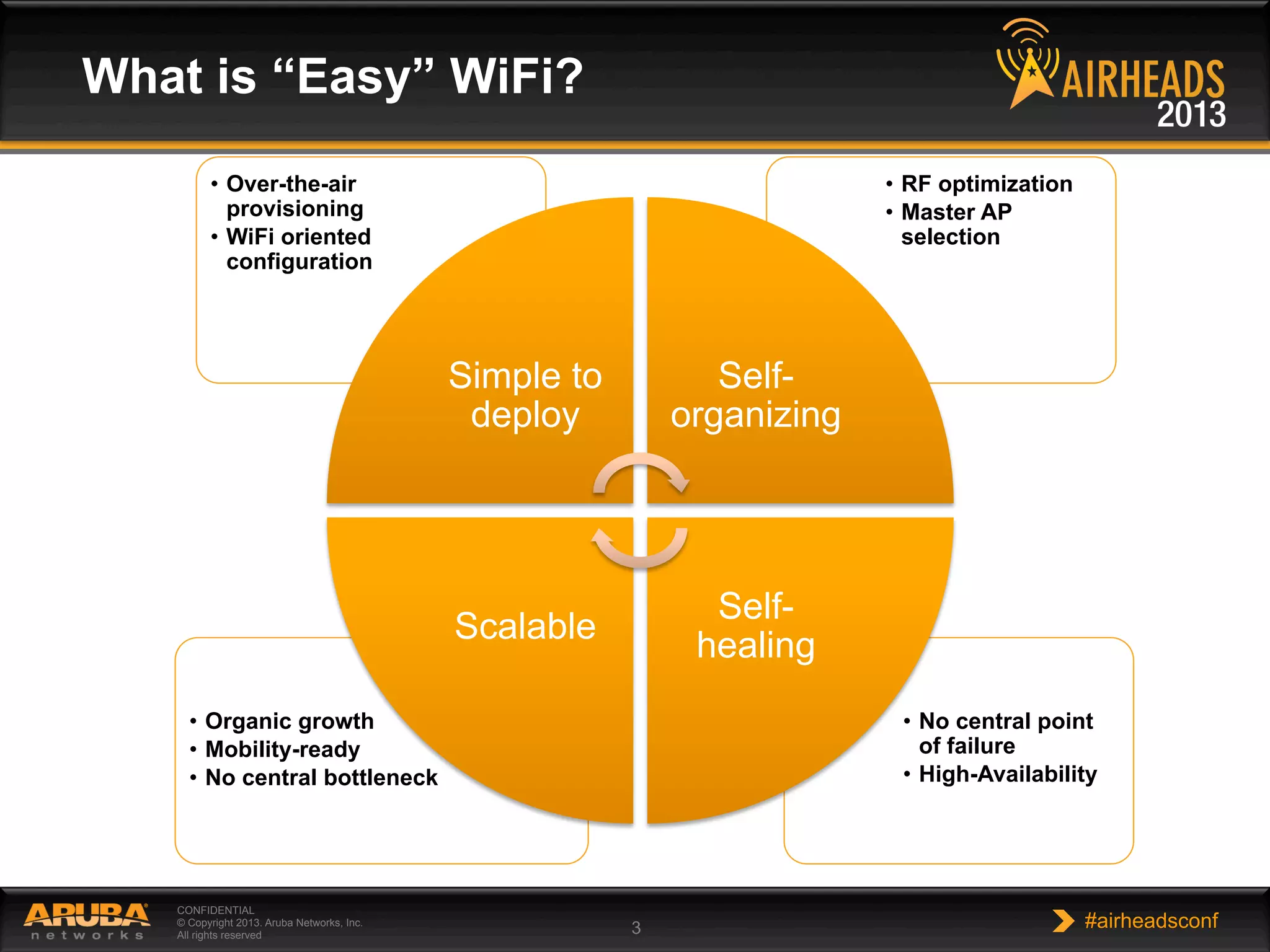 What is “Easy” WiFi?

AIRHEADS 2013

• Over-the-air provisioning
• WiFi oriented configuration

• RF optimization
• Master AP selection

Simple to deploy

Self-organizing

Scalable

Self-healing

• Organic growth
• Mobility-ready
• No central bottleneck

• No central point of failure
• High-Availability

ARUBA networks

CONFIDENTIAL
© Copyright 2013. Aruba Networks, Inc.
All rights reserved

3

#airheadsconf